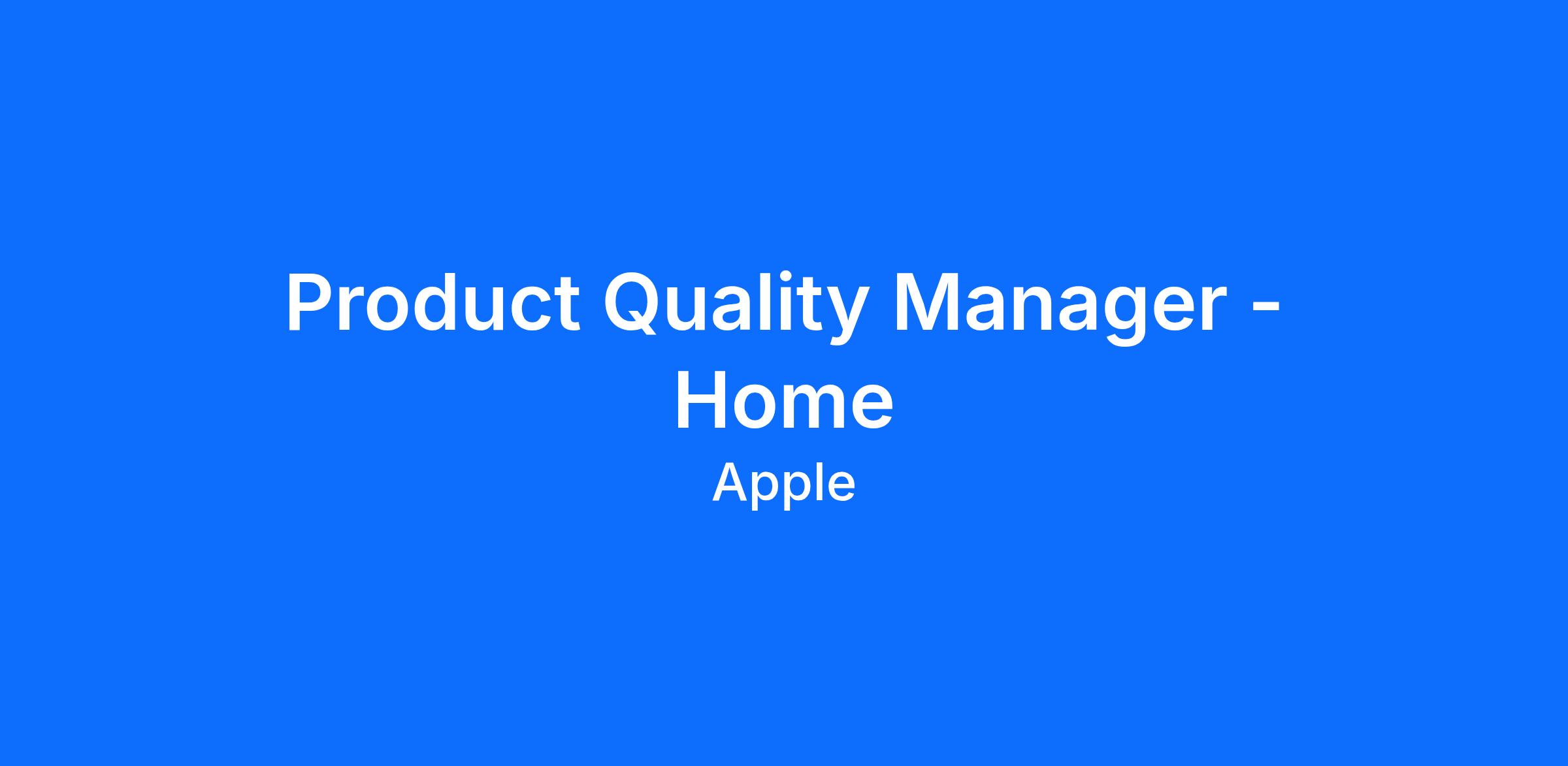 Product Quality Manager - Home

Apple